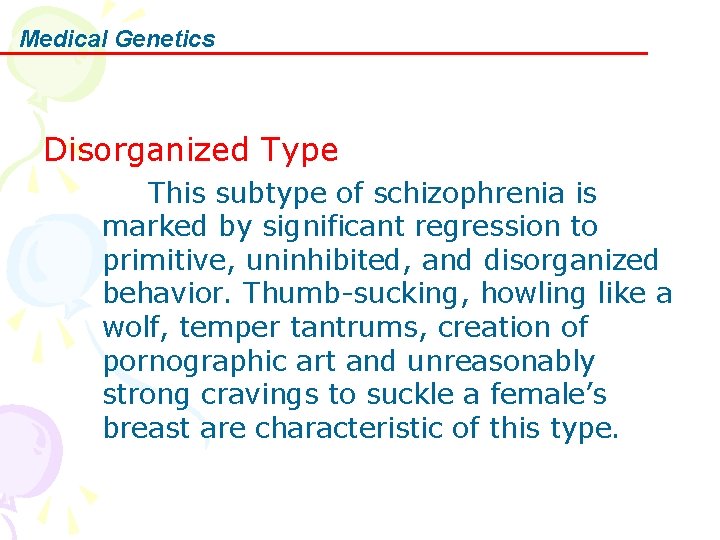 Medical Genetics

Disorganized Type

This subtype of schizophrenia is marked by significant regression to primitive, uninhibited, and disorganized behavior. Thumb-sucking, howling like a wolf, temper tantrums, creation of pornographic art and unreasonably strong cravings to suckle a female's breast are characteristic of this type.